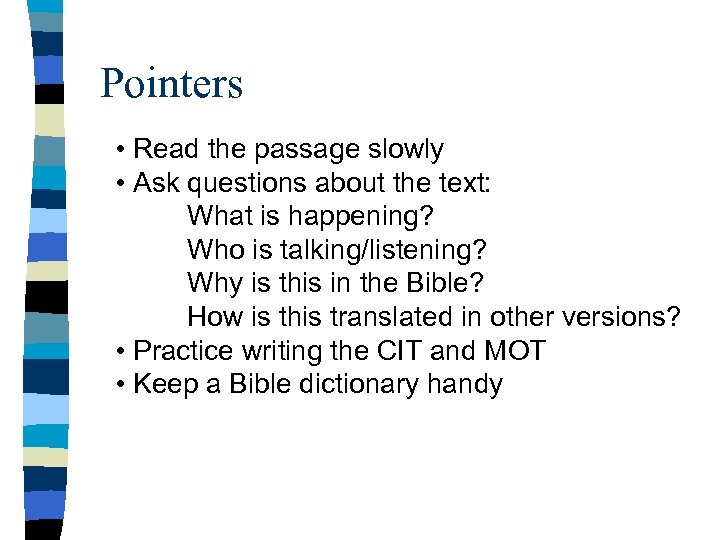 Pointers

• Read the passage slowly
• Ask questions about the text:
What is happening?
Who is talking/listening?
Why is this in the Bible?
How is this translated in other versions?
• Practice writing the CIT and MOT
• Keep a Bible dictionary handy